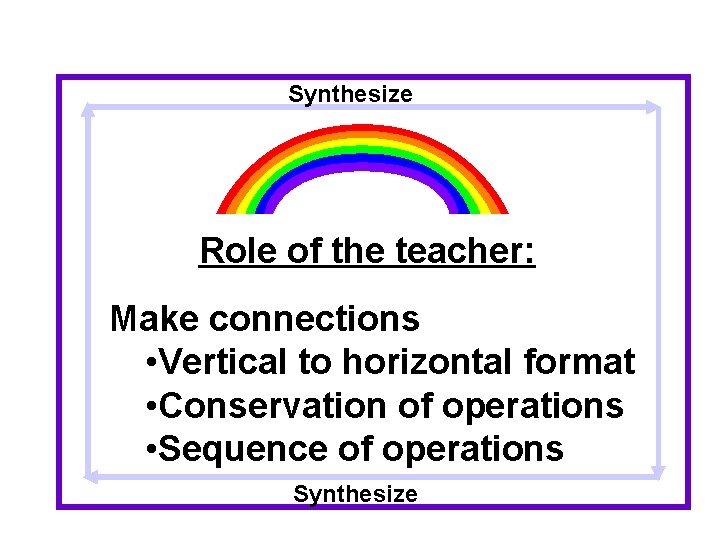 Synthesize

Role of the teacher:

Make connections
•Vertical to horizontal format
•Conservation of operations
•Sequence of operations

Synthesize